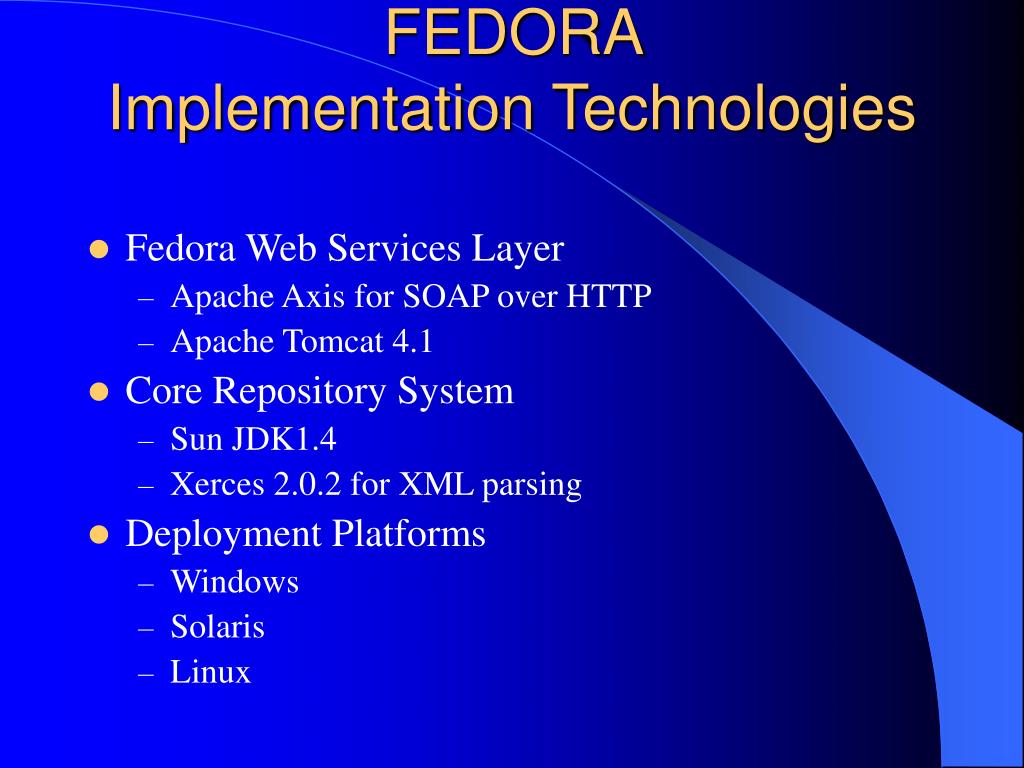 FEDORA
Implementation Technologies

- Fedora Web Services Layer
  – Apache Axis for SOAP over HTTP
  – Apache Tomcat 4.1
- Core Repository System
  – Sun JDK1.4
  – Xerces 2.0.2 for XML parsing
- Deployment Platforms
  – Windows
  – Solaris
  – Linux